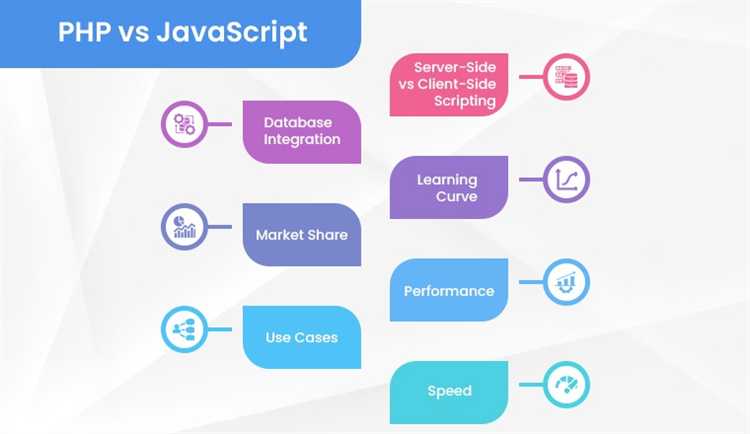 PHP vs JavaScript

Server-Side vs Client-Side Scripting

Database Integration

Learning Curve

Market Share

Performance

Use Cases

Speed